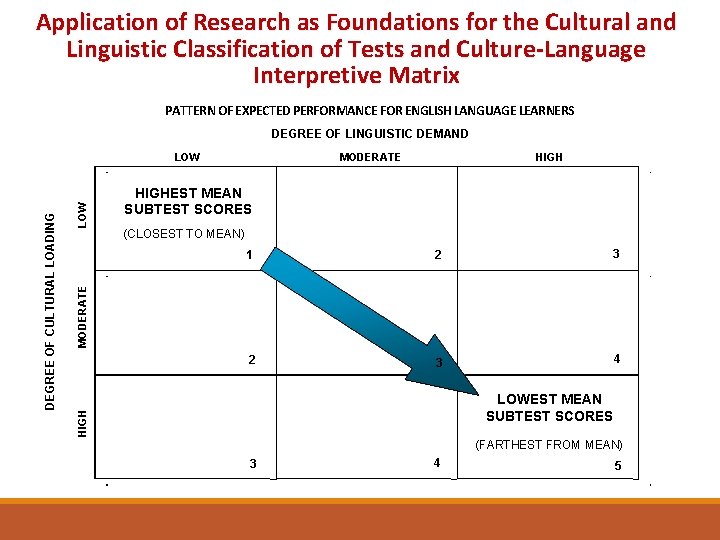 Application of Research as Foundations for the Cultural and Linguistic Classification of Tests and Culture-Language Interpretive Matrix

PATTERN OF EXPECTED PERFORMANCE FOR ENGLISH LANGUAGE LEARNERS

DEGREE OF LINGUISTIC DEMAND

DEGREE OF CULTURAL LOADING

| | LOW | MODERATE | HIGH |
|---|---|---|---|
| LOW | HIGHEST MEAN SUBTEST SCORES (CLOSEST TO MEAN) 1 | 2 | 3 |
| MODERATE | 2 | 3 | 4 |
| HIGH | 3 | 4 | LOWEST MEAN SUBTEST SCORES (FARTHEST FROM MEAN) 5 |